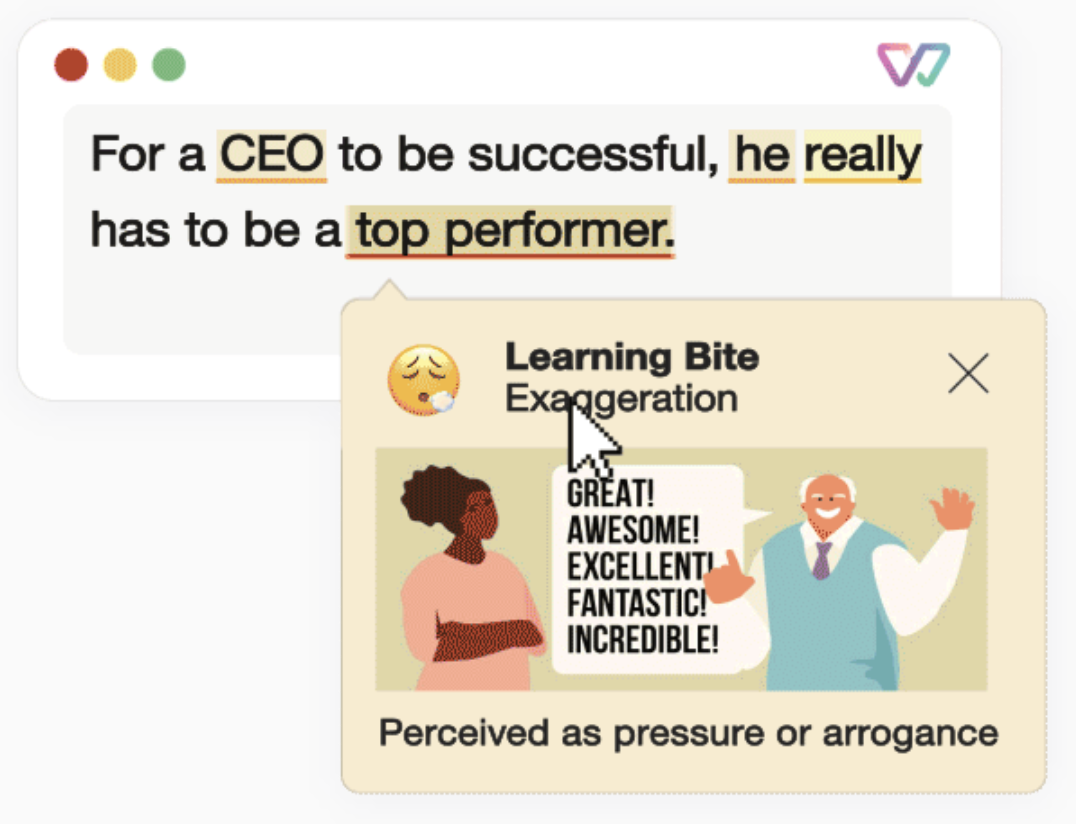 For a CEO to be successful, he really has to be a top performer.

Learning Bite
Exaggeration

GREAT!
AWESOME!
EXCELLENT!
FANTASTIC!
INCREDIBLE!

Perceived as pressure or arrogance